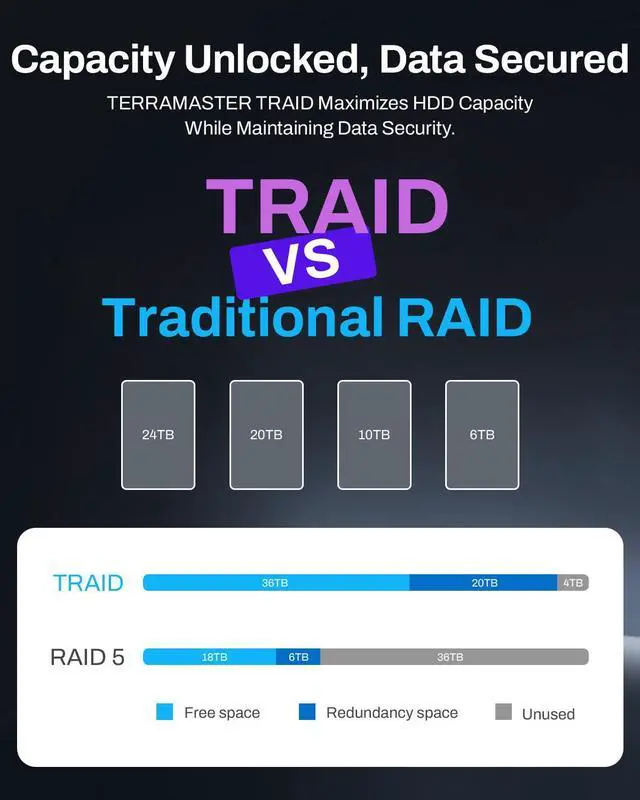 Capacity Unlocked, Data Secured

TERRAMASTER TRAID Maximizes HDD Capacity While Maintaining Data Security.

TRAID
VS
Traditional RAID

24TB
20TB
10TB
6TB

TRAID 36TB 20TB 4TB

RAID 5 18TB 6TB 36TB

Free space
Redundancy space
Unused